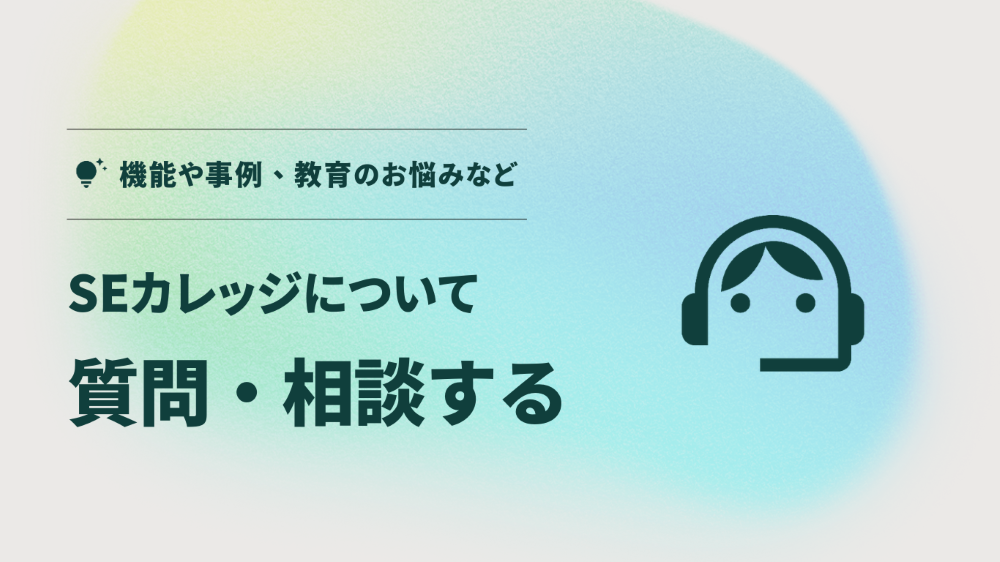 機能や事例、教育のお悩みなど

SEカレッジについて

質問・相談する